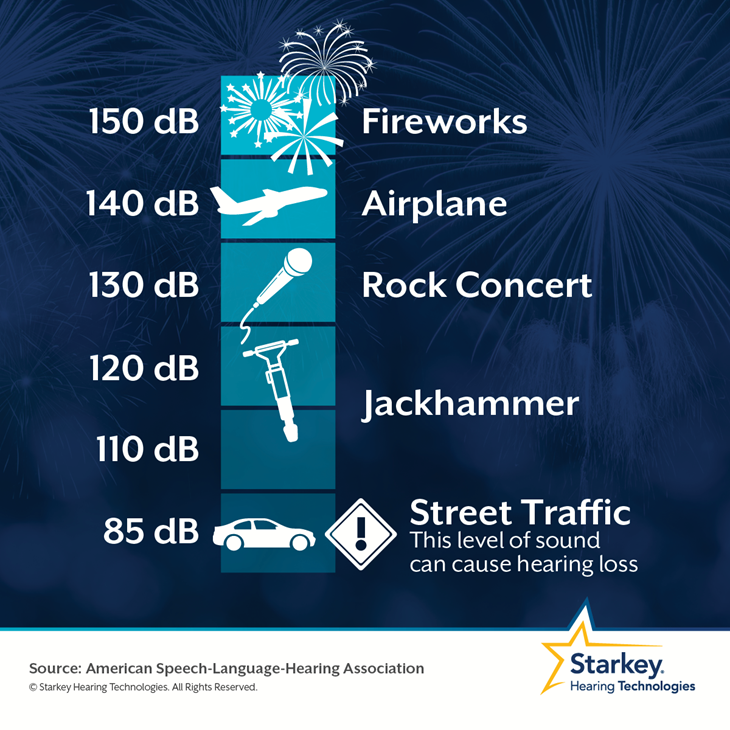 150 dB Fireworks

140 dB Airplane

130 dB Rock Concert

120 dB

Jackhammer

110 dB

85 dB

Street Traffic
This level of sound can cause hearing loss

Source: American Speech-Language-Hearing Association
© Starkey Hearing Technologies. All Rights Reserved.

Starkey.
Hearing Technologies